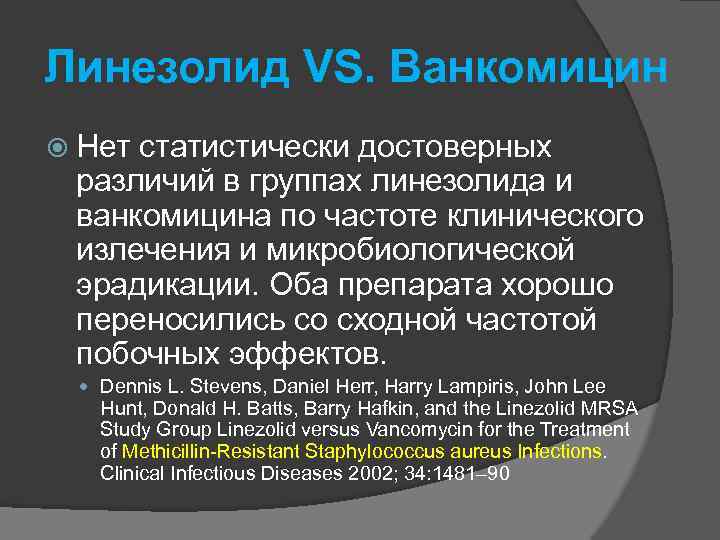 Линезолид VS. Ванкомицин

Нет статистически достоверных различий в группах линезолида и ванкомицина по частоте клинического излечения и микробиологической эрадикации. Оба препарата хорошо переносились со сходной частотой побочных эффектов.

Dennis L. Stevens, Daniel Herr, Harry Lampiris, John Lee Hunt, Donald H. Batts, Barry Hafkin, and the Linezolid MRSA Study Group Linezolid versus Vancomycin for the Treatment of Methicillin-Resistant Staphylococcus aureus Infections. Clinical Infectious Diseases 2002; 34:1481–90